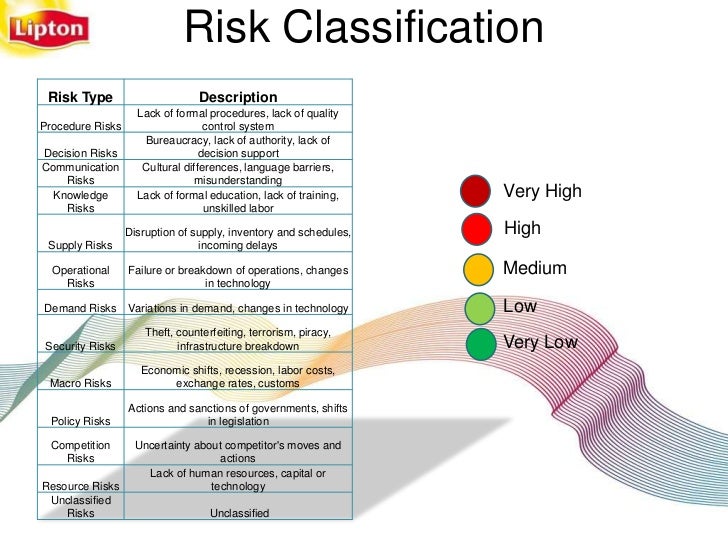 Lipton

Risk Classification

| Risk Type | Description |
|---|---|
| Procedure Risks | Lack of formal procedures, lack of quality control system |
| Decision Risks | Bureaucracy, lack of authority, lack of decision support |
| Communication Risks | Cultural differences, language barriers, misunderstanding |
| Knowledge Risks | Lack of formal education, lack of training, unskilled labor |
| Supply Risks | Disruption of supply, inventory and schedules, incoming delays |
| Operational Risks | Failure or breakdown of operations, changes in technology |
| Demand Risks | Variations in demand, changes in technology |
| Security Risks | Theft, counterfeiting, terrorism, piracy, infrastructure breakdown |
| Macro Risks | Economic shifts, recession, labor costs, exchange rates, customs |
| Policy Risks | Actions and sanctions of governments, shifts in legislation |
| Competition Risks | Uncertainty about competitor's moves and actions |
| Resource Risks | Lack of human resources, capital or technology |
| Unclassified Risks | Unclassified |

Very High
High
Medium
Low
Very Low